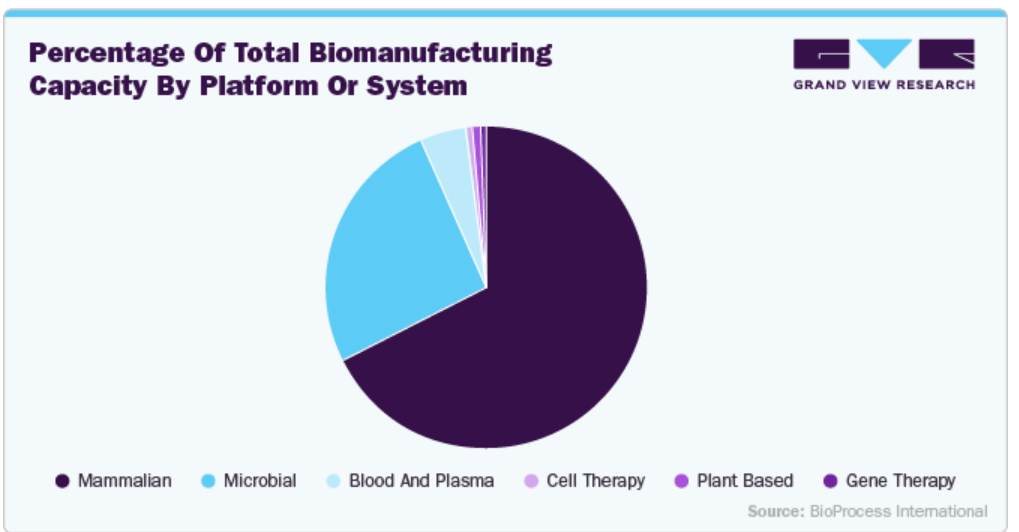 Percentage Of Total Biomanufacturing Capacity By Platform Or System

GRAND VIEW RESEARCH

Mammalian
Microbial
Blood And Plasma
Cell Therapy
Plant Based
Gene Therapy

Source: BioProcess International